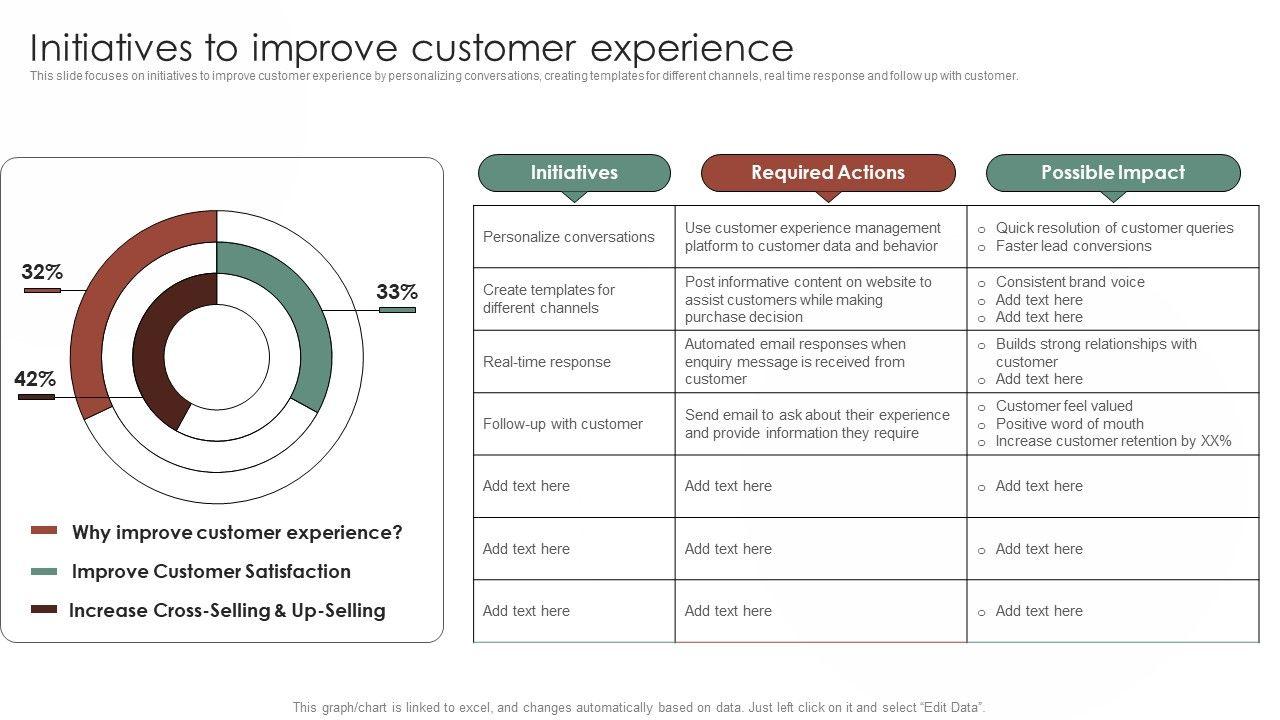 Initiatives to improve customer experience
This slide focuses on initiatives to improve customer experience by personalizing conversations, creating templates for different channels, real time response and follow up with customer.

32%
33%
42%

Why improve customer experience?
Improve Customer Satisfaction
Increase Cross-Selling & Up-Selling

| Initiatives | Required Actions | Possible Impact |
|---|---|---|
| Personalize conversations | Use customer experience management platform to customer data and behavior | o Quick resolution of customer queries o Faster lead conversions |
| Create templates for different channels | Post informative content on website to assist customers while making purchase decision | o Consistent brand voice o Add text here o Add text here |
| Real-time response | Automated email responses when enquiry message is received from customer | o Builds strong relationships with customer o Add text here |
| Follow-up with customer | Send email to ask about their experience and provide information they require | o Customer feel valued o Positive word of mouth o Increase customer retention by XX% |
| Add text here | Add text here | o Add text here |
| Add text here | Add text here | o Add text here |
| Add text here | Add text here | o Add text here |

This graph/chart is linked to excel, and changes automatically based on data. Just left click on it and select "Edit Data".